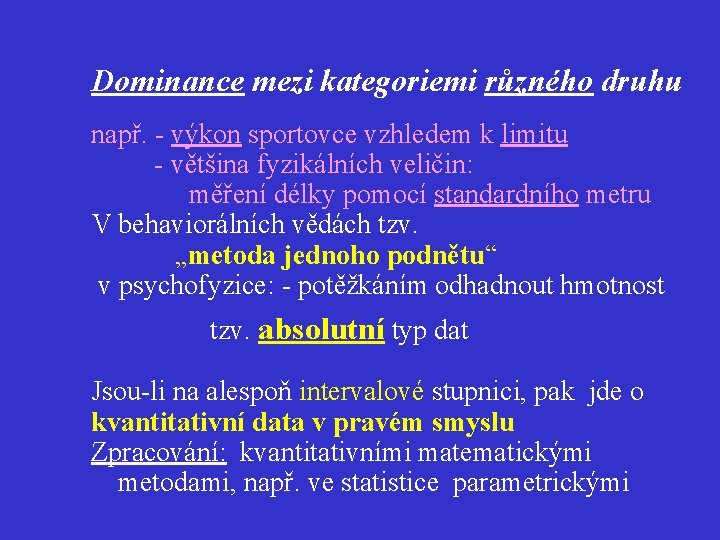 Dominance mezi kategoriemi různého druhu

např. - výkon sportovce vzhledem k limitu
- většina fyzikálních veličin:
měření délky pomocí standardního metru
V behaviorálních vědách tzv.
„metoda jednoho podnětu“
v psychofyzice: - potěžkáním odhadnout hmotnost

tzv. absolutní typ dat

Jsou-li na alespoň intervalové stupnici, pak jde o kvantitativní data v pravém smyslu
Zpracování: kvantitativními matematickými metodami, např. ve statistice parametrickými